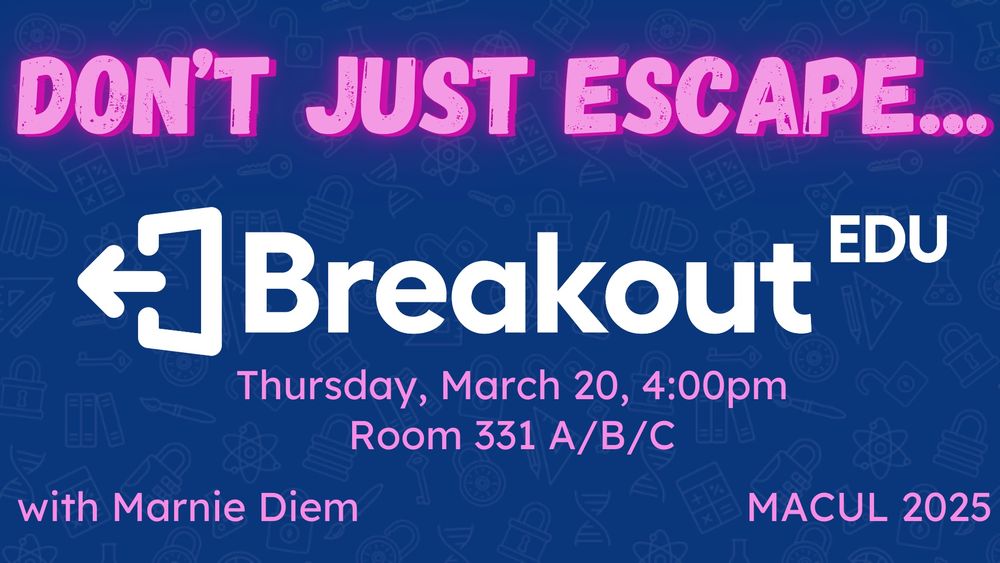 DON'T JUST ESCAPE...

Breakout EDU

Thursday, March 20, 4:00pm
Room 331 A/B/C

with Marnie Diem

MACUL 2025